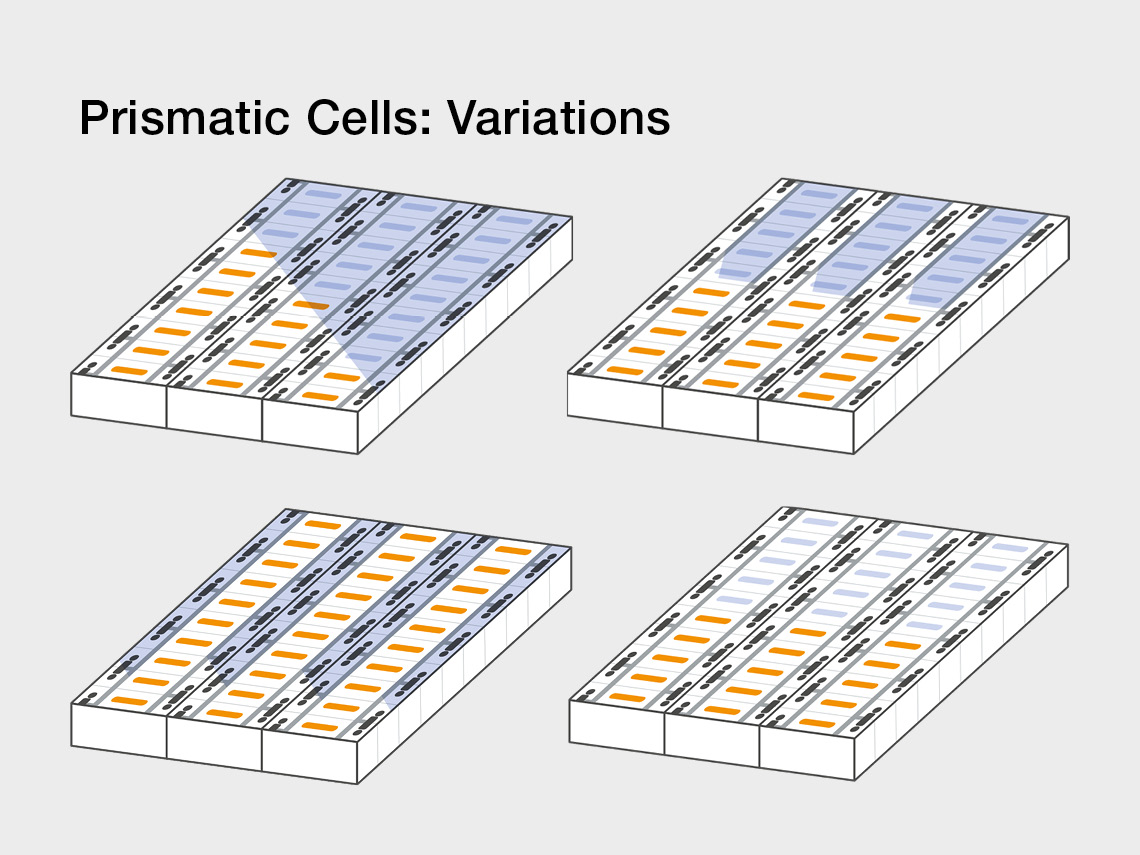 Prismatic Cells: Variations